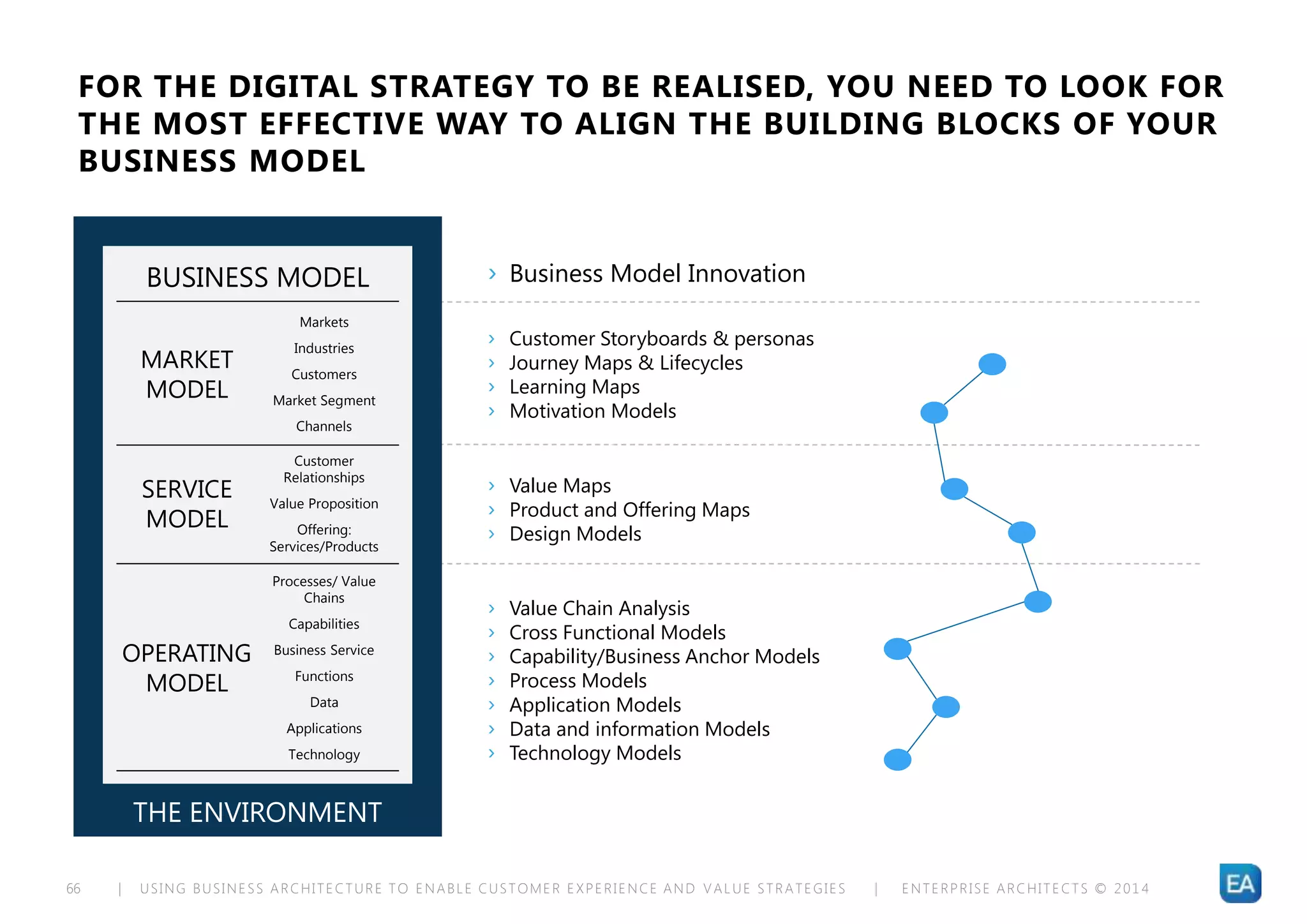 FOR THE DIGITAL STRATEGY TO BE REALISED, YOU NEED TO LOOK FOR THE MOST EFFECTIVE WAY TO ALIGN THE BUILDING BLOCKS OF YOUR BUSINESS MODEL

BUSINESS MODEL

MARKET MODEL

Markets
Industries
Customers
Market Segment
Channels

SERVICE MODEL

Customer Relationships
Value Proposition
Offering: Services/Products

OPERATING MODEL

Processes/ Value Chains
Capabilities
Business Service
Functions
Data
Applications
Technology

THE ENVIRONMENT

› Business Model Innovation

› Customer Storyboards & personas
› Journey Maps & Lifecycles
› Learning Maps
› Motivation Models

› Value Maps
› Product and Offering Maps
› Design Models

› Value Chain Analysis
› Cross Functional Models
› Capability/Business Anchor Models
› Process Models
› Application Models
› Data and information Models
› Technology Models

66 | USING BUSINESS ARCHITECTURE TO ENABLE CUSTOMER EXPERIENCE AND VALUE STRATEGIES | ENTERPRISE ARCHITECTS © 2014

EA